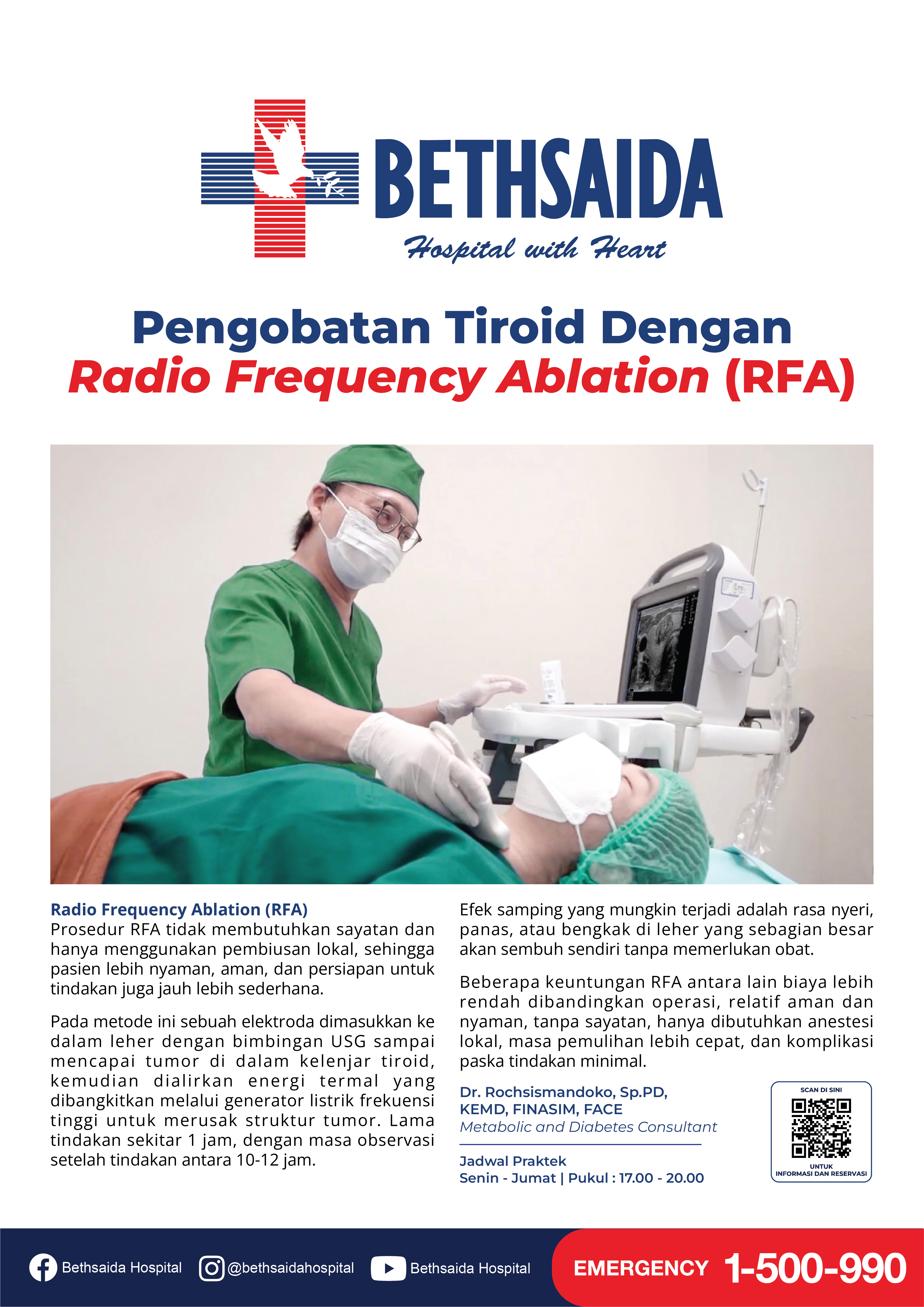 BETHSAIDA
Hospital with Heart

Pengobatan Tiroid Dengan
Radio Frequency Ablation (RFA)

Radio Frequency Ablation (RFA)
Prosedur RFA tidak membutuhkan sayatan dan hanya menggunakan pembiusan lokal, sehingga pasien lebih nyaman, aman, dan persiapan untuk tindakan juga jauh lebih sederhana.

Pada metode ini sebuah elektroda dimasukkan ke dalam leher dengan bimbingan USG sampai mencapai tumor di dalam kelenjar tiroid, kemudian dialirkan energi termal yang dibangkitkan melalui generator listrik frekuensi tinggi untuk merusak struktur tumor. Lama tindakan sekitar 1 jam, dengan masa observasi setelah tindakan antara 10-12 jam.

Efek samping yang mungkin terjadi adalah rasa nyeri, panas, atau bengkak di leher yang sebagian besar akan sembuh sendiri tanpa memerlukan obat.

Beberapa keuntungan RFA antara lain biaya lebih rendah dibandingkan operasi, relatif aman dan nyaman, tanpa sayatan, hanya dibutuhkan anestesi lokal, masa pemulihan lebih cepat, dan komplikasi paska tindakan minimal.

Dr. Rochsismandoko, Sp.PD, KEMD, FINASIM, FACE
Metabolic and Diabetes Consultant

Jadwal Praktek
Senin - Jumat | Pukul : 17.00 - 20.00

SCAN DI SINI
UNTUK INFORMASI DAN RESERVASI

Bethsaida Hospital @bethsaidahospital Bethsaida Hospital
EMERGENCY 1-500-990